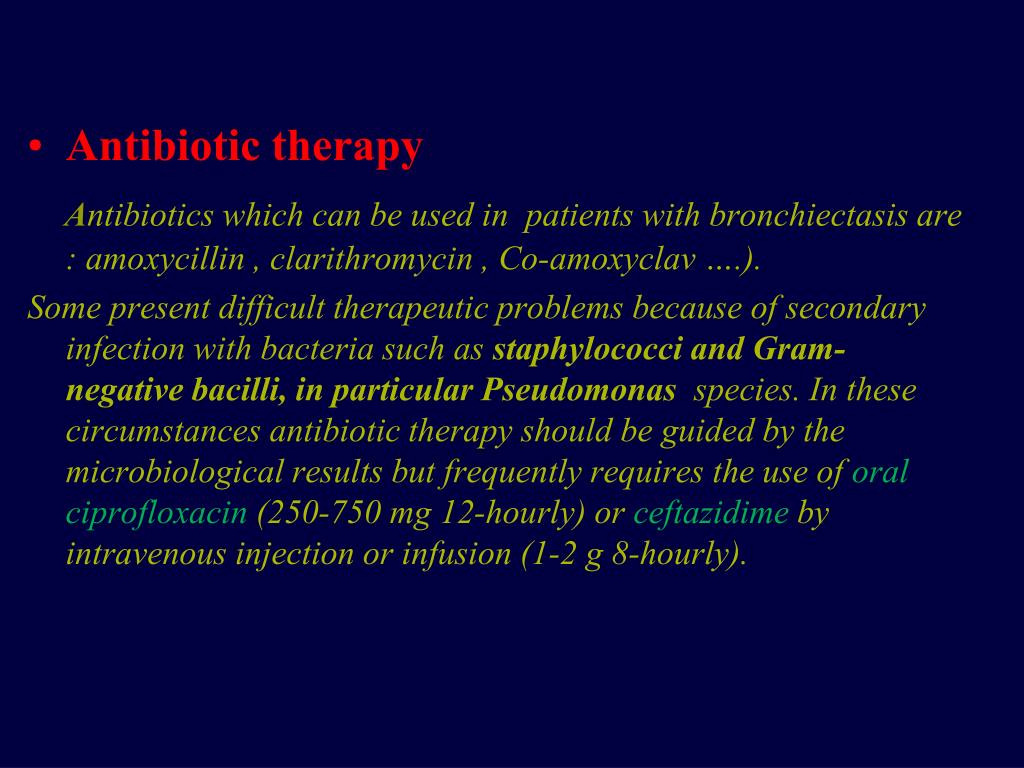 • Antibiotic therapy

Antibiotics which can be used in patients with bronchiectasis are : amoxycillin , clarithromycin , Co-amoxyclav ….).

Some present difficult therapeutic problems because of secondary infection with bacteria such as staphylococci and Gram-negative bacilli, in particular Pseudomonas species. In these circumstances antibiotic therapy should be guided by the microbiological results but frequently requires the use of oral ciprofloxacin (250-750 mg 12-hourly) or ceftazidime by intravenous injection or infusion (1-2 g 8-hourly).